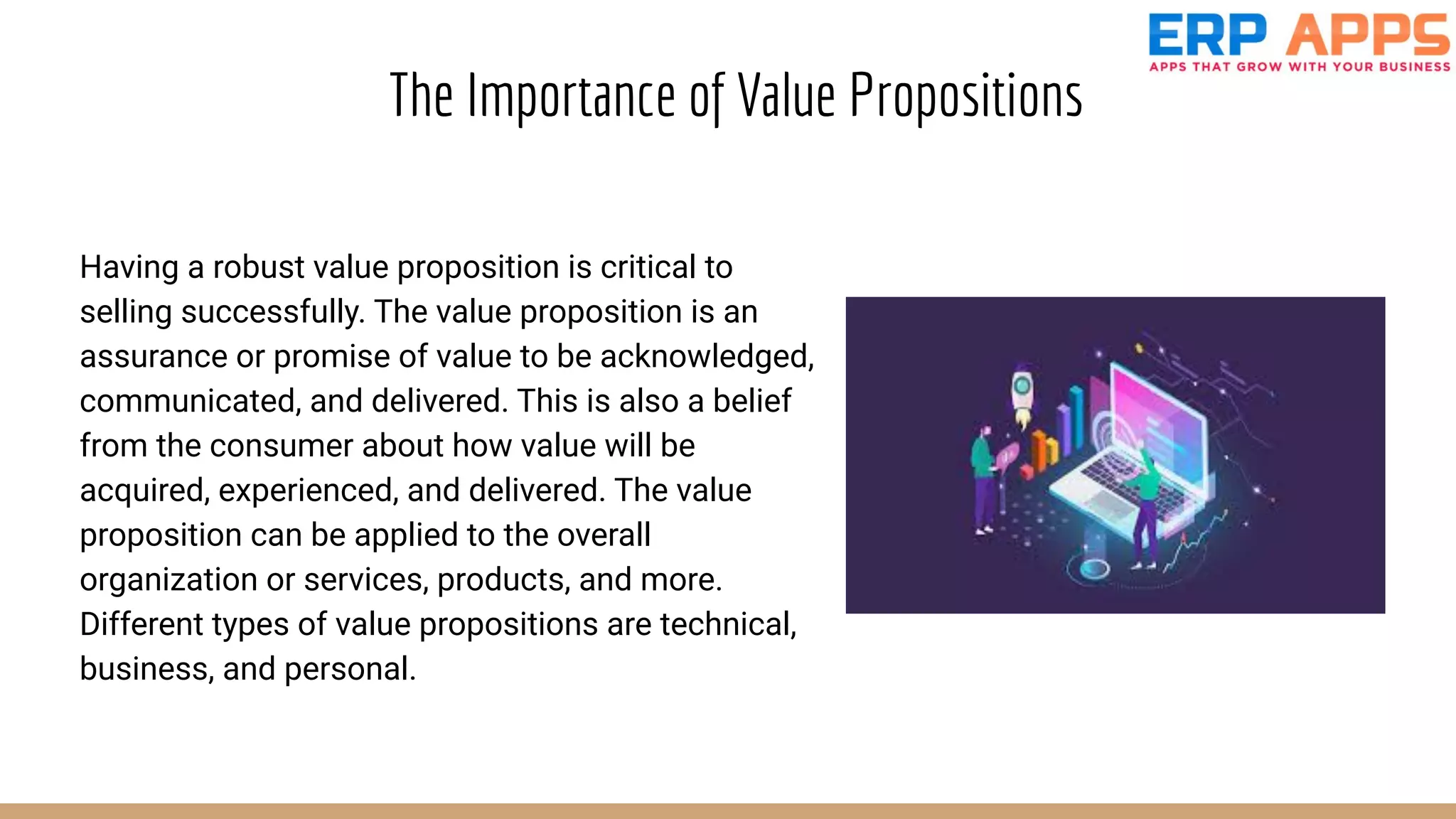 ERP APPS
APPS THAT GROW WITH YOUR BUSINESS

The Importance of Value Propositions

Having a robust value proposition is critical to selling successfully. The value proposition is an assurance or promise of value to be acknowledged, communicated, and delivered. This is also a belief from the consumer about how value will be acquired, experienced, and delivered. The value proposition can be applied to the overall organization or services, products, and more. Different types of value propositions are technical, business, and personal.